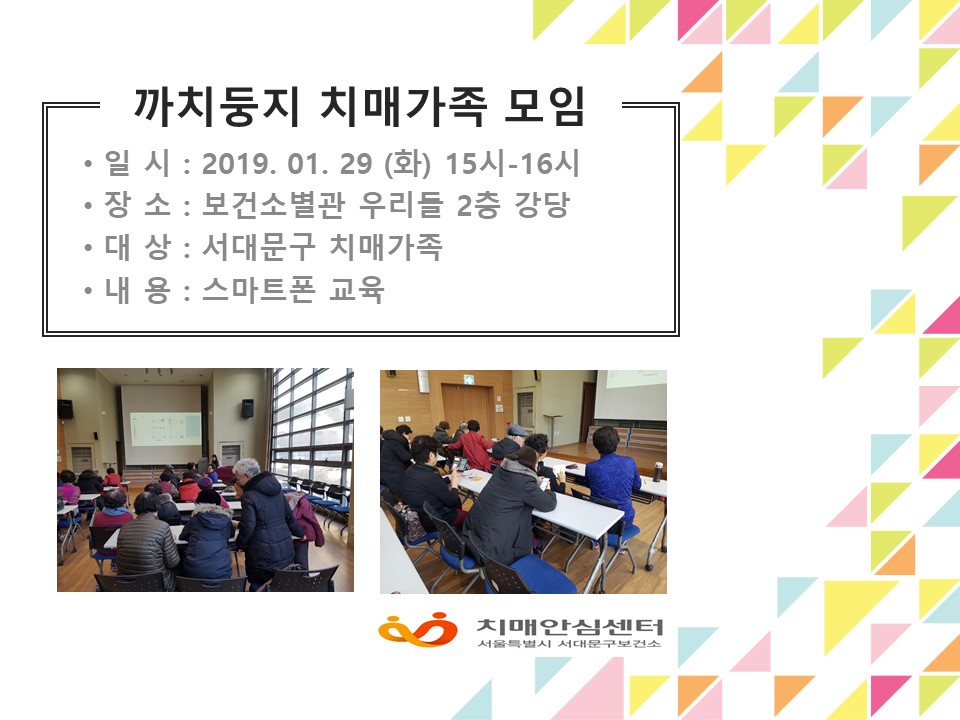 까치둥지 치매가족 모임

• 일 시 : 2019. 01. 29 (화) 15시-16시
• 장 소 : 보건소별관 우리들 2층 강당
• 대 상 : 서대문구 치매가족
• 내 용 : 스마트폰 교육

치매안심센터
서울특별시 서대문구보건소